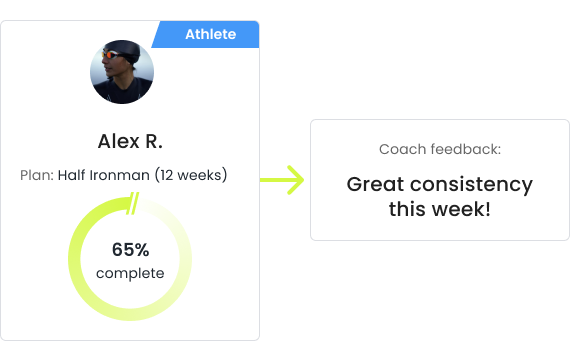 Athlete

Alex R.

Plan: Half Ironman (12 weeks)

65%
complete

Coach feedback:

Great consistency this week!